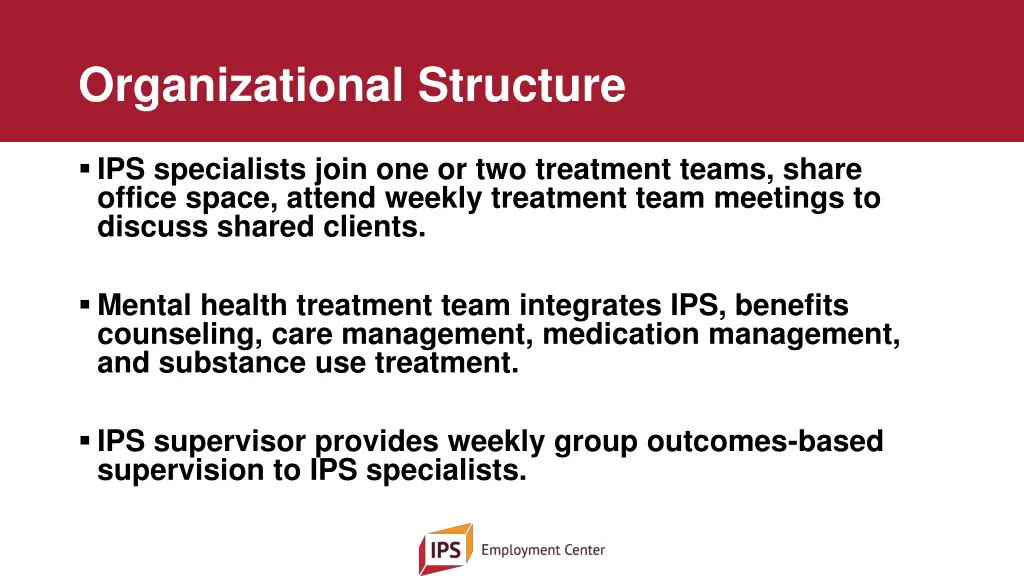 Organizational Structure

▪ IPS specialists join one or two treatment teams, share office space, attend weekly treatment team meetings to discuss shared clients.

▪ Mental health treatment team integrates IPS, benefits counseling, care management, medication management, and substance use treatment.

▪ IPS supervisor provides weekly group outcomes-based supervision to IPS specialists.

IPS Employment Center